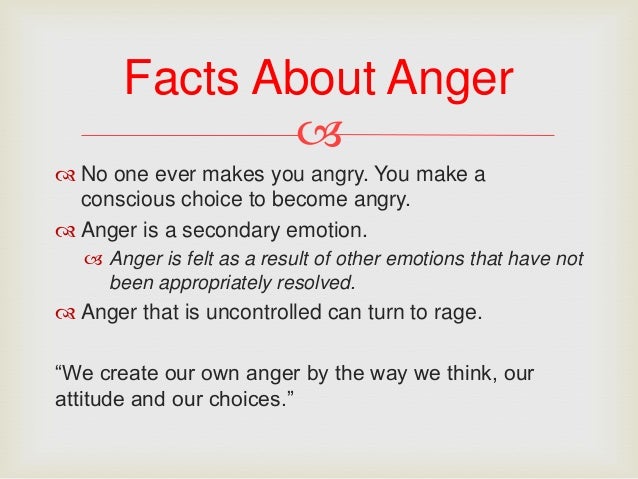 Facts About Anger

No one ever makes you angry. You make a conscious choice to become angry.

Anger is a secondary emotion.

Anger is felt as a result of other emotions that have not been appropriately resolved.

Anger that is uncontrolled can turn to rage.

“We create our own anger by the way we think, our attitude and our choices.”